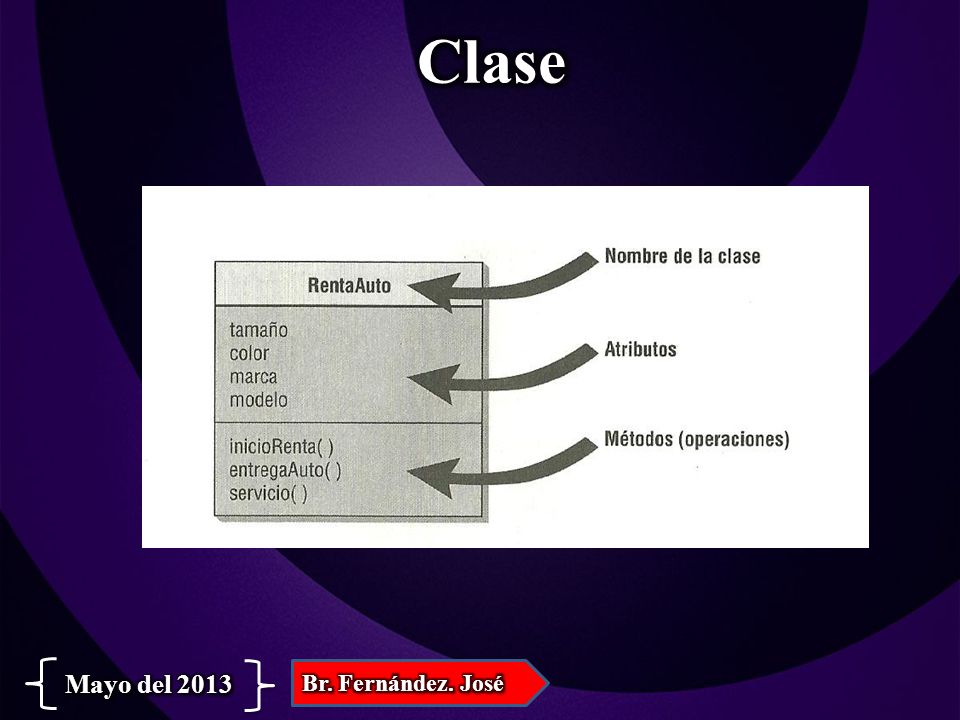 Clase

RentaAuto

tamaño
color
marca
modelo

inicioRenta( )
entregaAuto( )
servicio( )

Nombre de la clase

Atributos

Métodos (operaciones)

Mayo del 2013

Br. Fernández. José